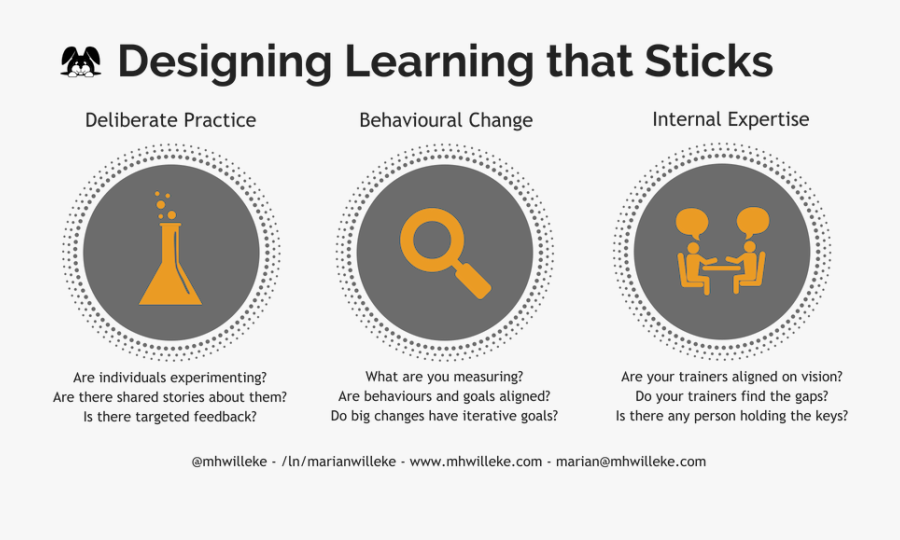 Designing Learning that Sticks

Deliberate Practice

Are individuals experimenting?
Are there shared stories about them?
Is there targeted feedback?

Behavioural Change

What are you measuring?
Are behaviours and goals aligned?
Do big changes have iterative goals?

Internal Expertise

Are your trainers aligned on vision?
Do your trainers find the gaps?
Is there any person holding the keys?

@mhwilleke - /ln/marianwilleke - www.mhwilleke.com - marian@mhwilleke.com